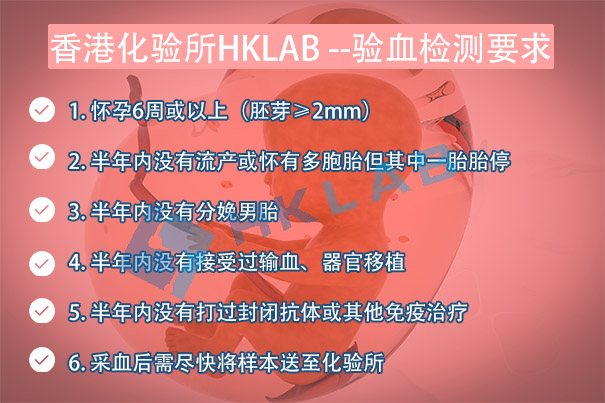 香港化验所HKLAB --验血检测要求

1. 怀孕6周或以上（胚芽≥2mm）

2. 半年内没有流产或怀有多胞胎但其中一胎胎停

3. 半年内没有分娩男胎

4. 半年内没有接受过输血、器官移植

5. 半年内没有打过封闭抗体或其他免疫治疗

6. 采血后需尽快将样本送至化验所

HKLAB